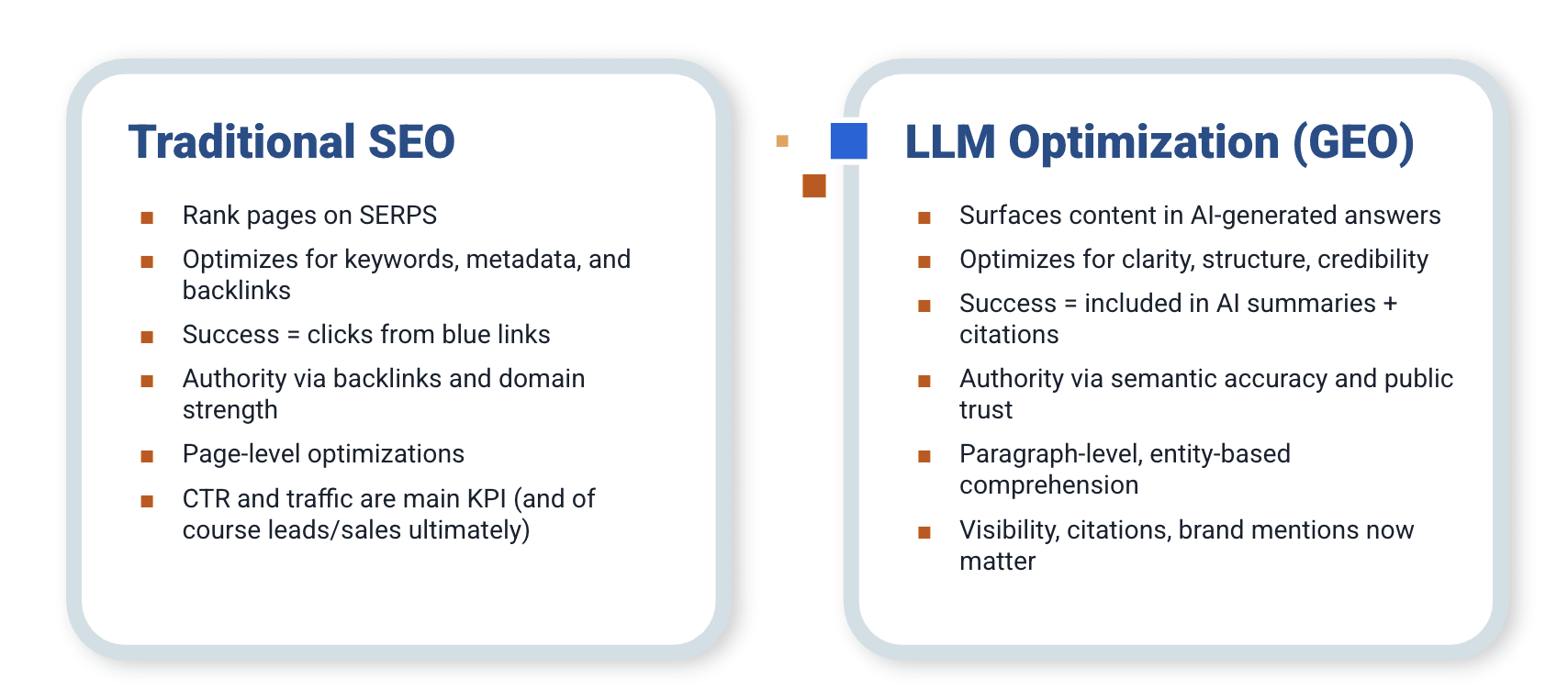 Traditional SEO

- Rank pages on SERPS
- Optimizes for keywords, metadata, and backlinks
- Success = clicks from blue links
- Authority via backlinks and domain strength
- Page-level optimizations
- CTR and traffic are main KPI (and of course leads/sales ultimately)

LLM Optimization (GEO)

- Surfaces content in AI-generated answers
- Optimizes for clarity, structure, credibility
- Success = included in AI summaries + citations
- Authority via semantic accuracy and public trust
- Paragraph-level, entity-based comprehension
- Visibility, citations, brand mentions now matter